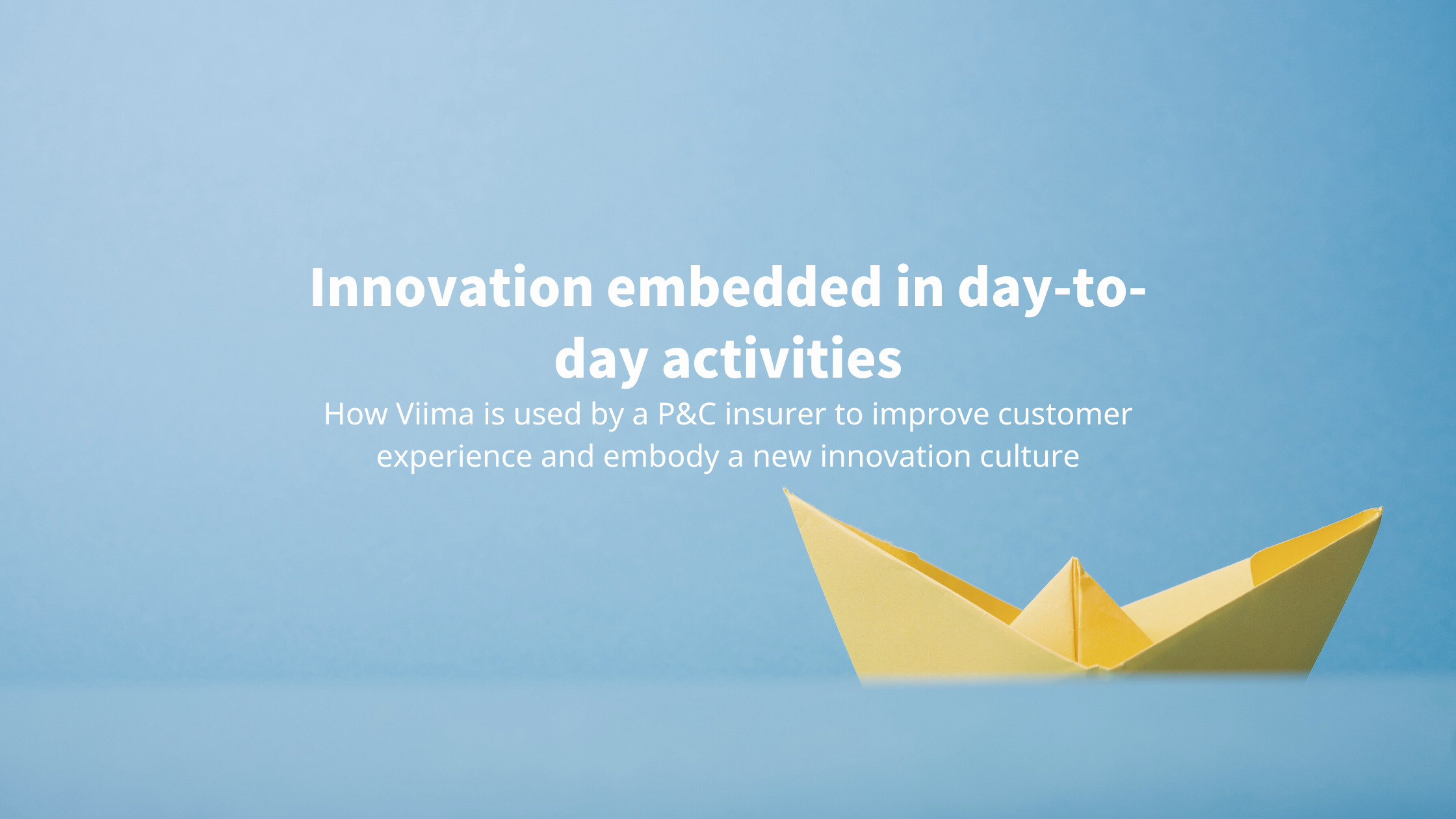 Innovation embedded in day-to-day activities

How Viima is used by a P&C insurer to improve customer experience and embody a new innovation culture